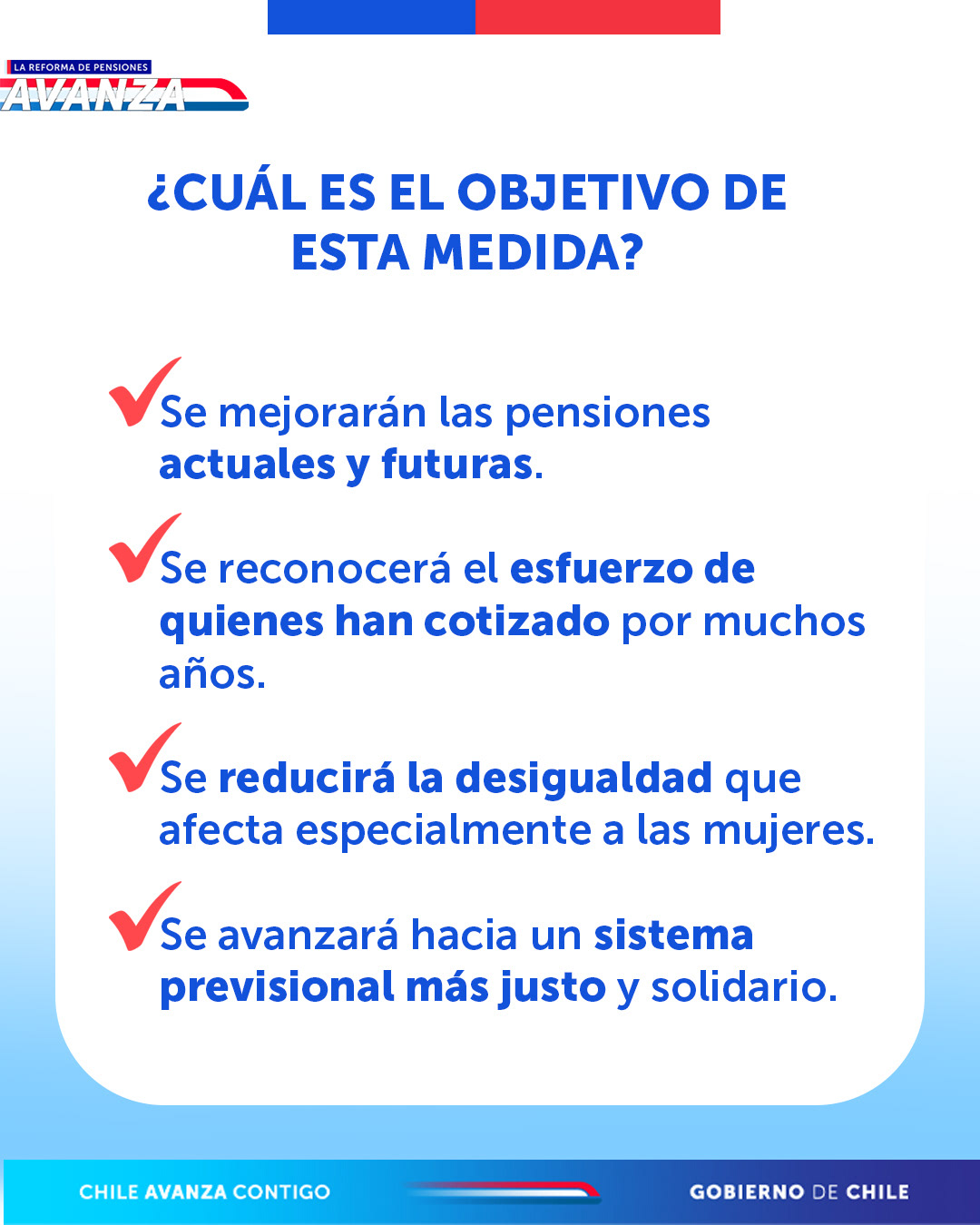 LA REFORMA DE PENSIONES
AVANZA

¿CUÁL ES EL OBJETIVO DE ESTA MEDIDA?

Se mejorarán las pensiones actuales y futuras.

Se reconocerá el esfuerzo de quienes han cotizado por muchos años.

Se reducirá la desigualdad que afecta especialmente a las mujeres.

Se avanzará hacia un sistema previsional más justo y solidario.

CHILE AVANZA CONTIGO

GOBIERNO DE CHILE